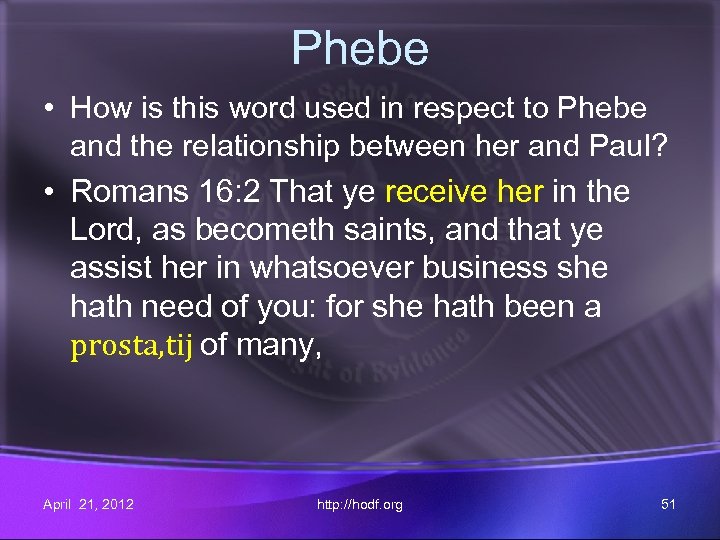 Phebe

• How is this word used in respect to Phebe and the relationship between her and Paul?

• Romans 16:2 That ye receive her in the Lord, as becometh saints, and that ye assist her in whatsoever business she hath need of you: for she hath been a prosta,tij of many,

April 21, 2012

http://hodf.org

51